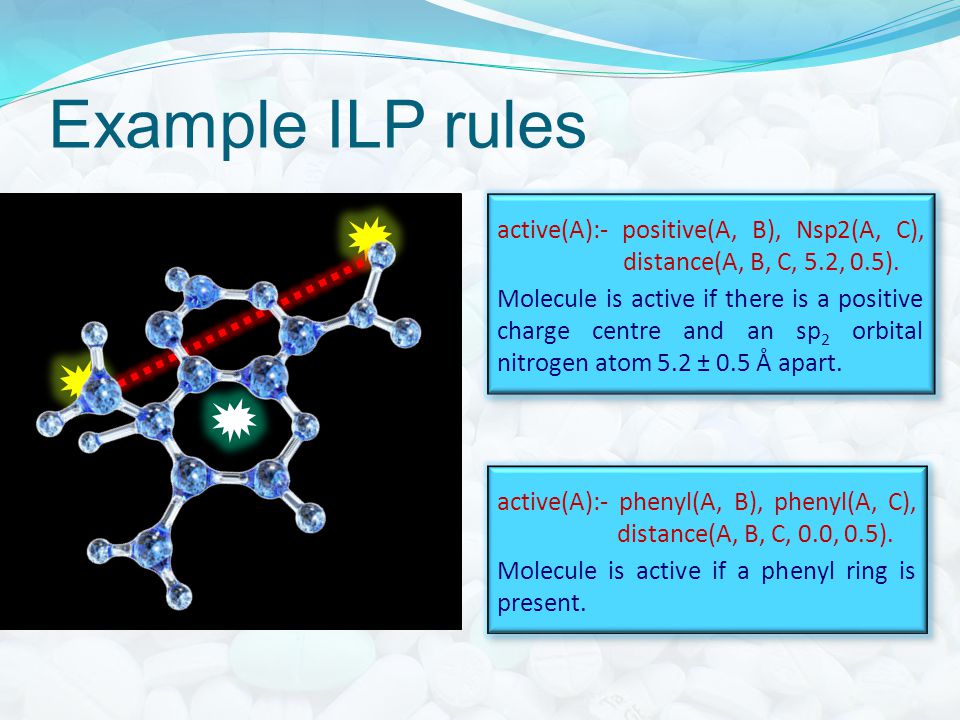 Example ILP rules

active(A):- positive(A, B), Nsp2(A, C), distance(A, B, C, 5.2, 0.5).

Molecule is active if there is a positive charge centre and an $sp_2$ orbital nitrogen atom 5.2 ± 0.5 Å apart.

active(A):- phenyl(A, B), phenyl(A, C), distance(A, B, C, 0.0, 0.5).

Molecule is active if a phenyl ring is present.